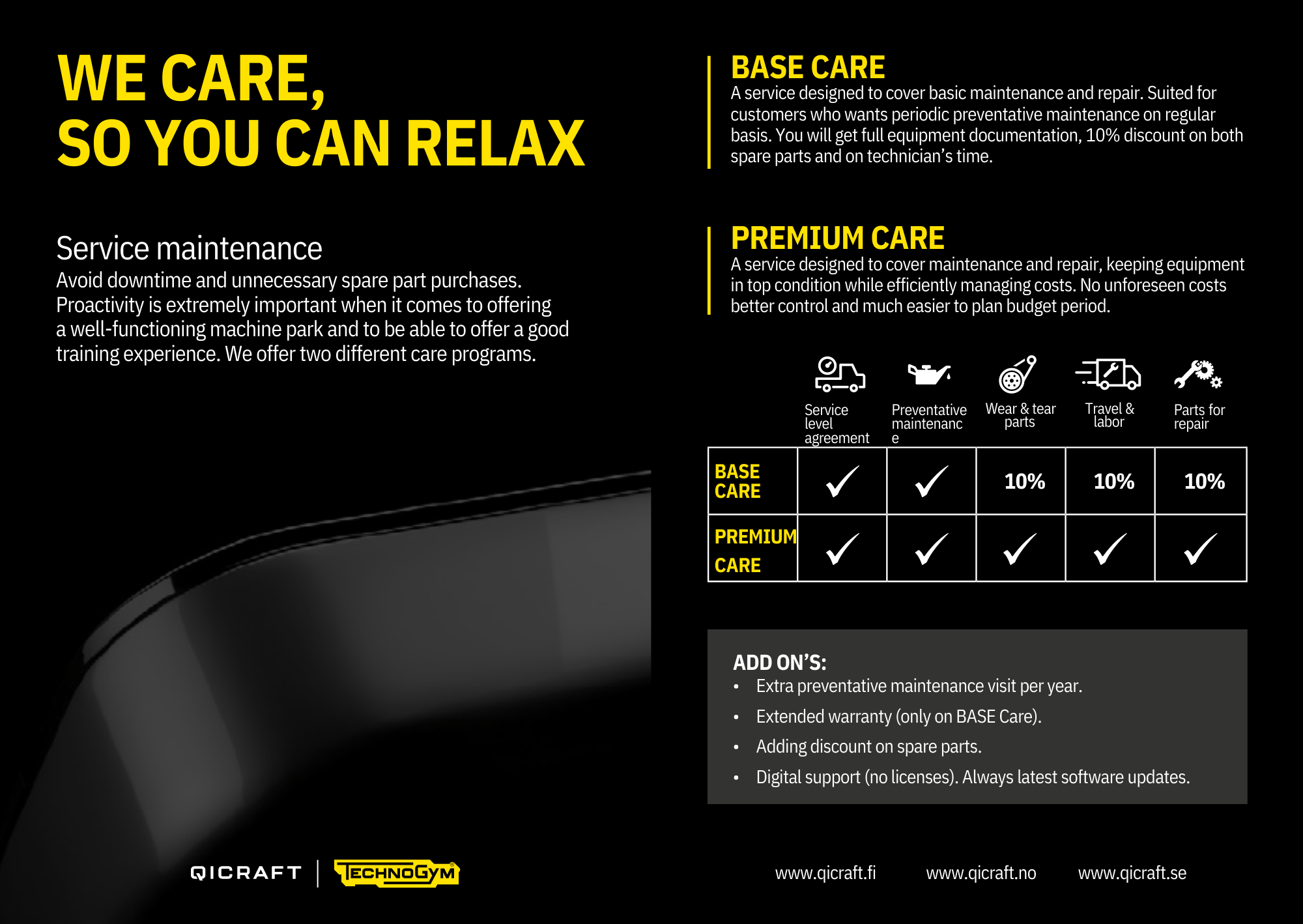 WE CARE,
SO YOU CAN RELAX

Service maintenance
Avoid downtime and unnecessary spare part purchases. Proactivity is extremely important when it comes to offering a well-functioning machine park and to be able to offer a good training experience. We offer two different care programs.

BASE CARE
A service designed to cover basic maintenance and repair. Suited for customers who wants periodic preventative maintenance on regular basis. You will get full equipment documentation, 10% discount on both spare parts and on technician's time.

PREMIUM CARE
A service designed to cover maintenance and repair, keeping equipment in top condition while efficiently managing costs. No unforeseen costs better control and much easier to plan budget period.

| | Service level agreement | Preventative maintenanc e | Wear & tear parts | Travel & labor | Parts for repair |
|---|---|---|---|---|---|
| BASE CARE | ✓ | ✓ | 10% | 10% | 10% |
| PREMIUM CARE | ✓ | ✓ | ✓ | ✓ | ✓ |

ADD ON'S:
• Extra preventative maintenance visit per year.
• Extended warranty (only on BASE Care).
• Adding discount on spare parts.
• Digital support (no licenses). Always latest software updates.

QICRAFT | TECHNOGYM

www.qicraft.fi www.qicraft.no www.qicraft.se